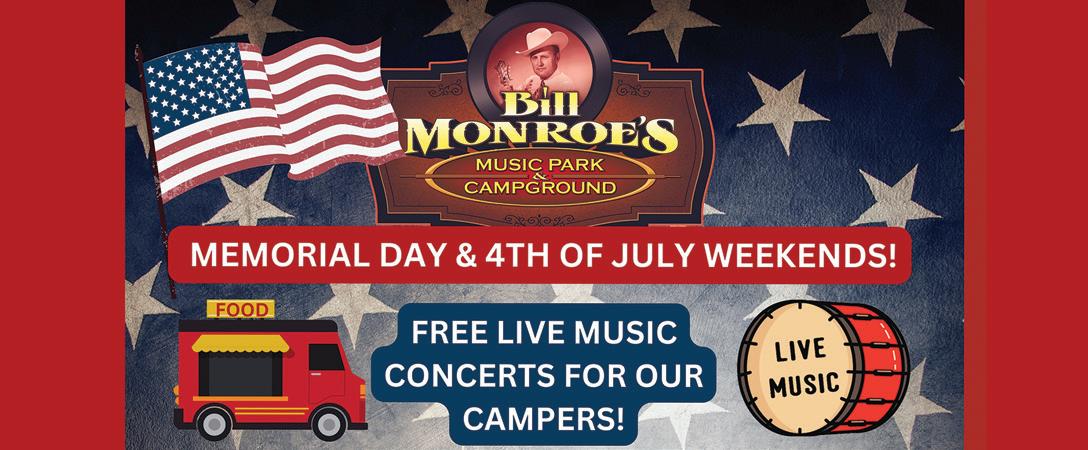 Bill MONROE'S
MUSIC PARK & CAMPGROUND

MEMORIAL DAY & 4TH OF JULY WEEKENDS!

FOOD

FREE LIVE MUSIC CONCERTS FOR OUR CAMPERS!

LIVE MUSIC